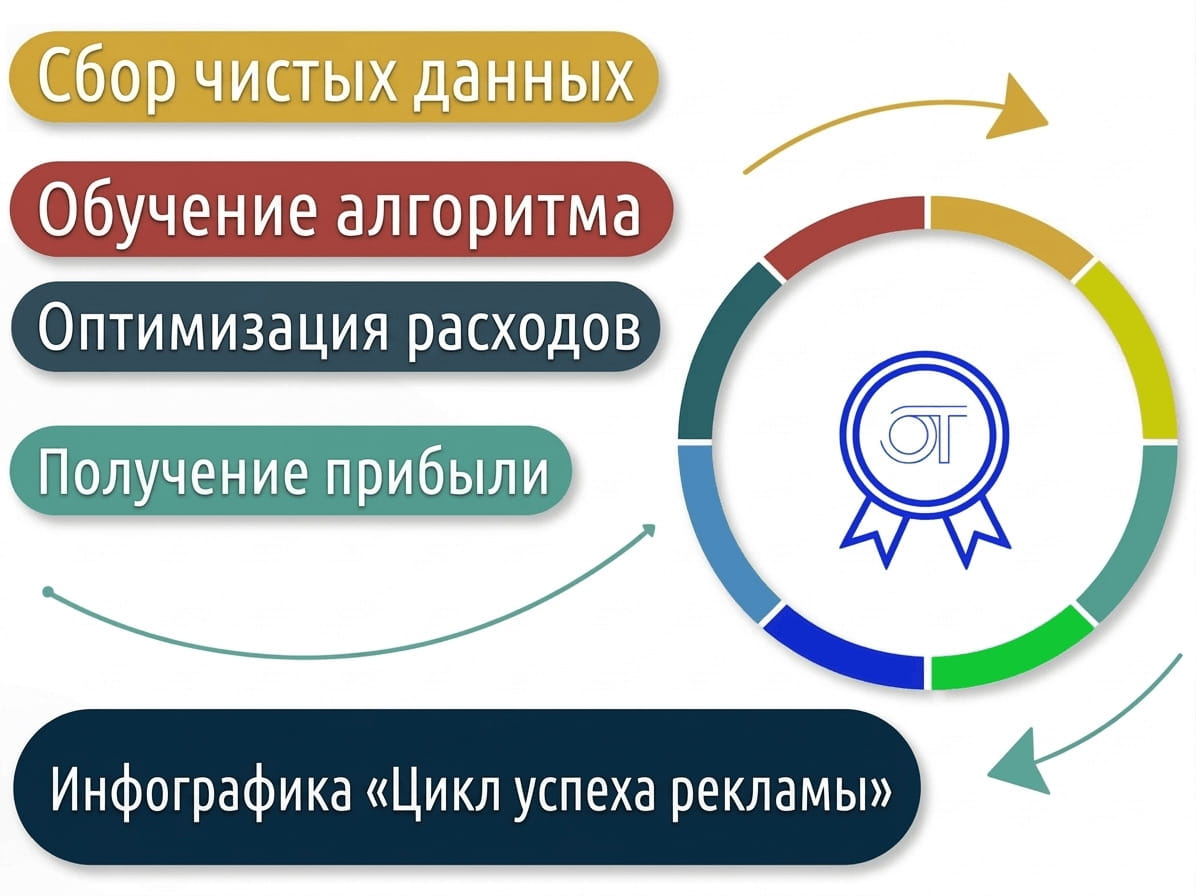 Сбор чистых данных

Обучение алгоритма

Оптимизация расходов

Получение прибыли

ОТ

Инфографика «Цикл успеха рекламы»